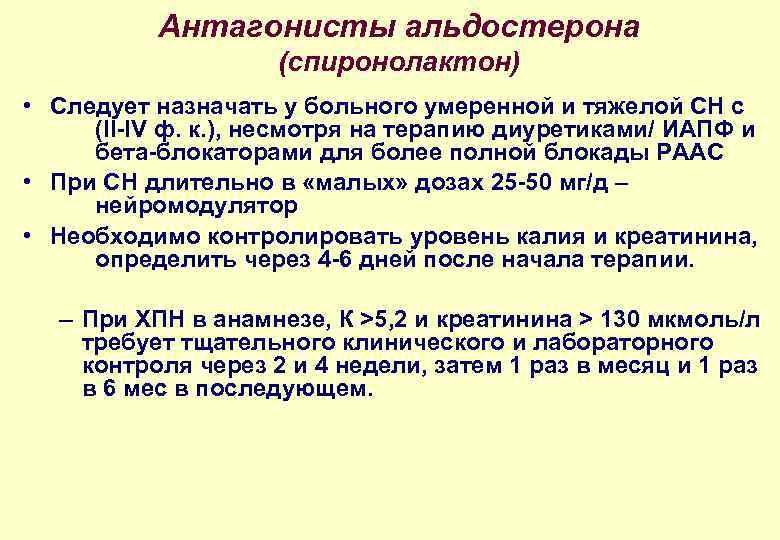 Антагонисты альдостерона
(спиронолактон)

• Следует назначать у больного умеренной и тяжелой СН с (II-IV ф. к.), несмотря на терапию диуретиками/ ИАПФ и бета-блокаторами для более полной блокады РААС

• При СН длительно в «малых» дозах 25-50 мг/д – нейромодулятор

• Необходимо контролировать уровень калия и креатинина, определить через 4-6 дней после начала терапии.

– При ХПН в анамнезе, К >5,2 и креатинина > 130 мкмоль/л требует тщательного клинического и лабораторного контроля через 2 и 4 недели, затем 1 раз в месяц и 1 раз в 6 мес в последующем.